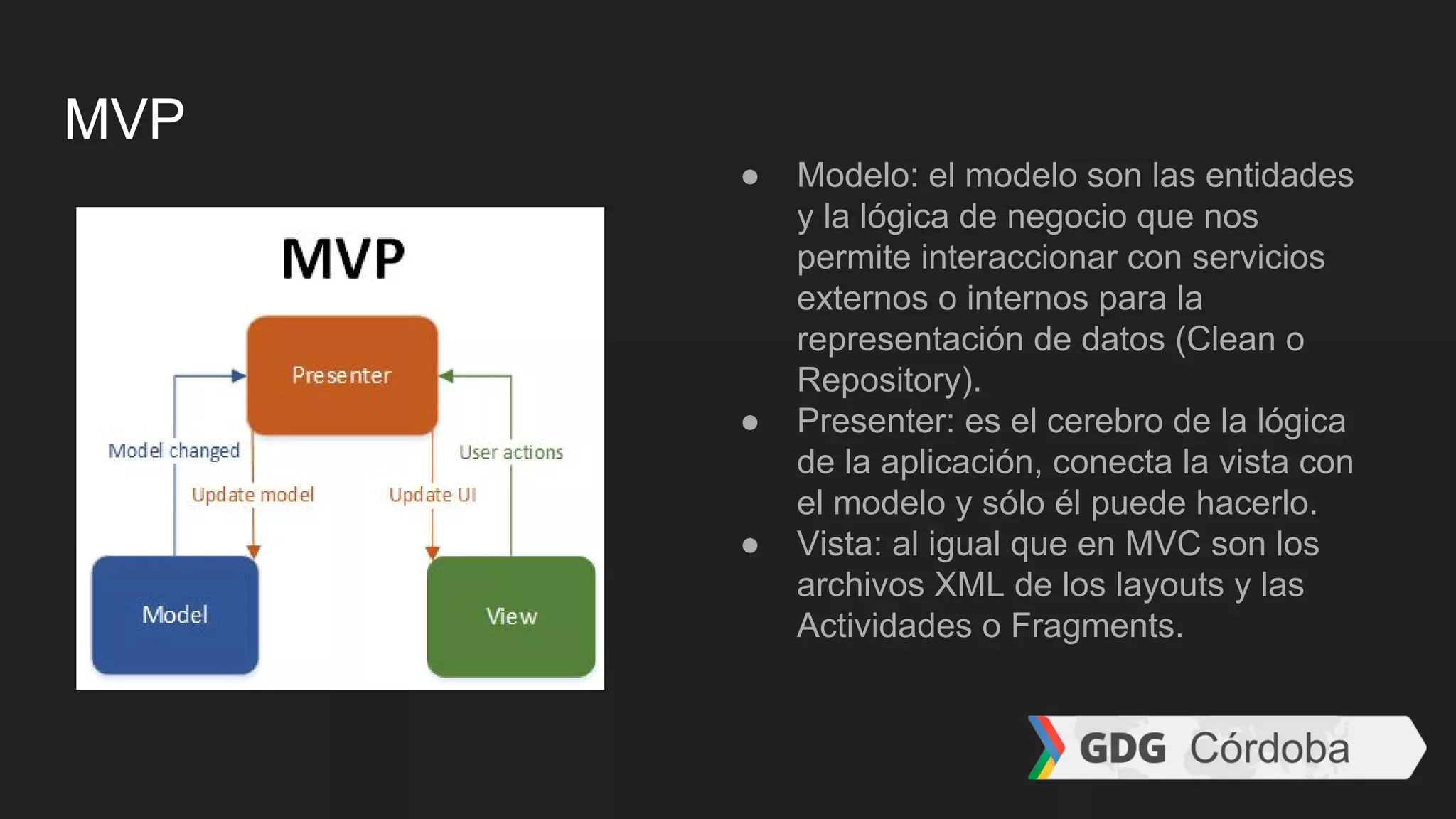 MVP

MVP

Presenter

Model changed

User actions

Update model

Update UI

Model

View

● Modelo: el modelo son las entidades y la lógica de negocio que nos permite interaccionar con servicios externos o internos para la representación de datos (Clean o Repository).
● Presenter: es el cerebro de la lógica de la aplicación, conecta la vista con el modelo y sólo él puede hacerlo.
● Vista: al igual que en MVC son los archivos XML de los layouts y las Actividades o Fragments.

GDG Córdoba